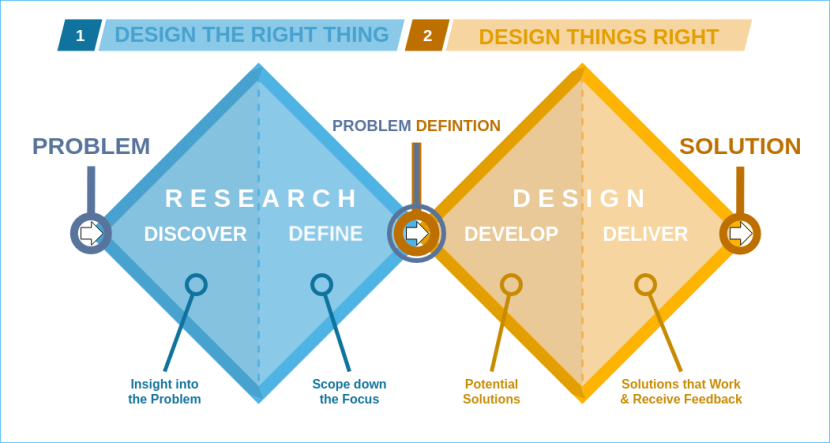 1 DESIGN THE RIGHT THING 2 DESIGN THINGS RIGHT

PROBLEM

PROBLEM DEFINTION

SOLUTION

RESEARCH

DISCOVER DEFINE

DESIGN

DEVELOP DELIVER

Insight into the Problem

Scope down the Focus

Potential Solutions

Solutions that Work & Receive Feedback